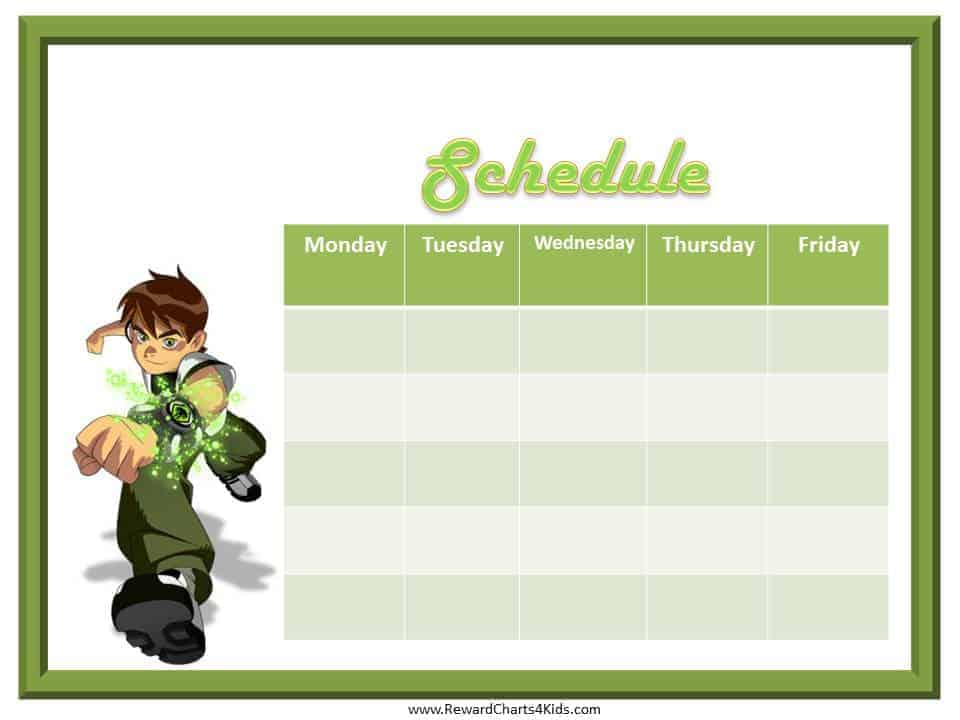 Schedule

| Monday | Tuesday | Wednesday | Thursday | Friday |
|---|---|---|---|---|
| | | | | |
| | | | | |
| | | | | |
| | | | | |
| | | | | |

www.RewardCharts4Kids.com